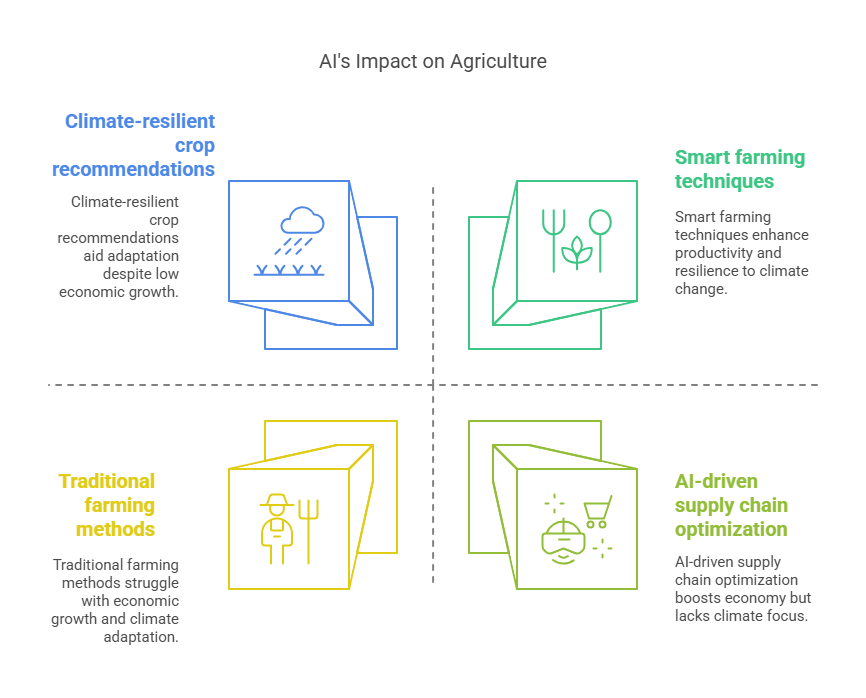 AI's Impact on Agriculture

Climate-resilient crop recommendations

Climate-resilient crop recommendations aid adaptation despite low economic growth.

Smart farming techniques

Smart farming techniques enhance productivity and resilience to climate change.

Traditional farming methods

Traditional farming methods struggle with economic growth and climate adaptation.

AI-driven supply chain optimization

AI-driven supply chain optimization boosts economy but lacks climate focus.